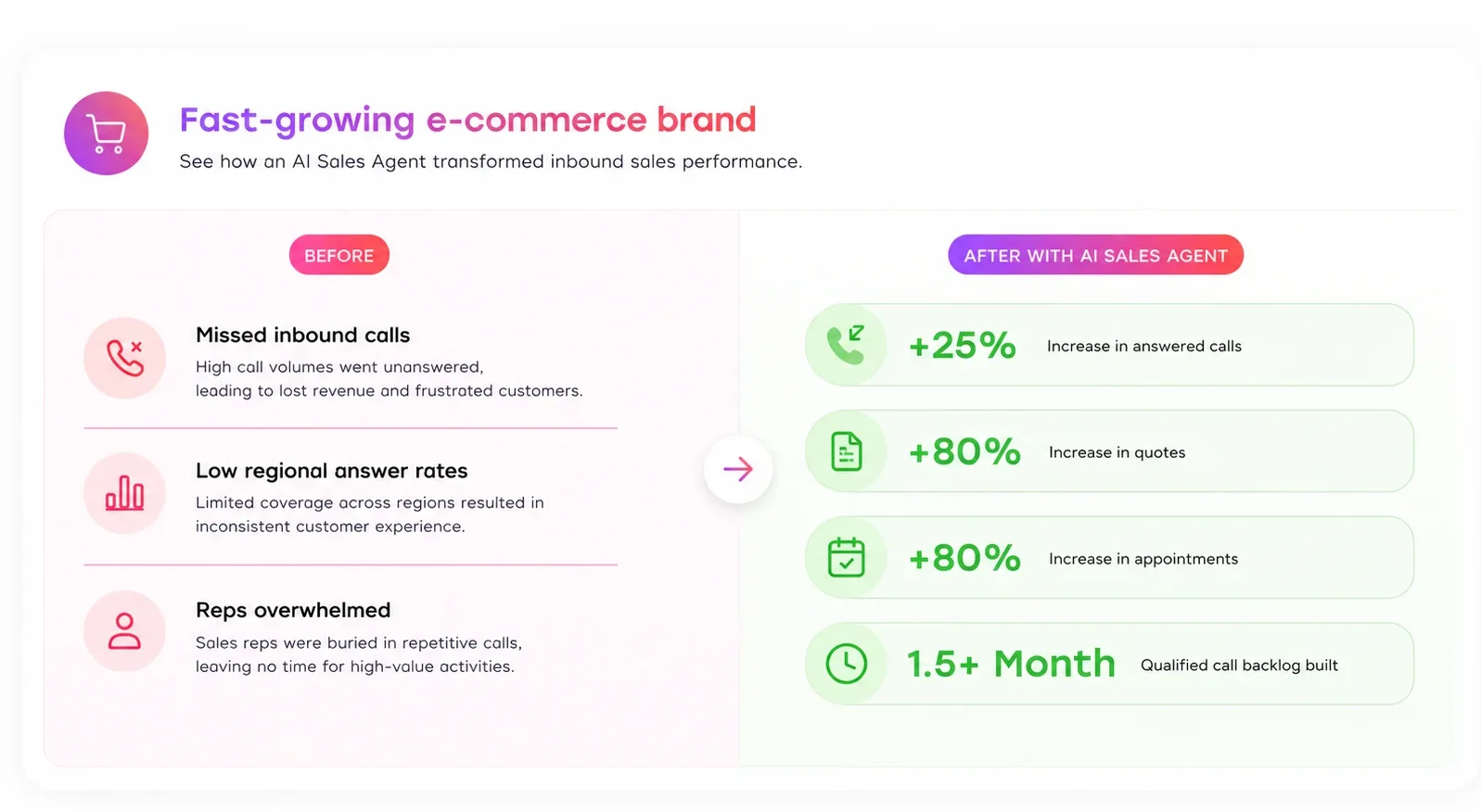 Fast-growing e-commerce brand

See how an AI Sales Agent transformed inbound sales performance.

BEFORE

Missed inbound calls

High call volumes went unanswered, leading to lost revenue and frustrated customers.

Low regional answer rates

Limited coverage across regions resulted in inconsistent customer experience.

Reps overwhelmed

Sales reps were buried in repetitive calls, leaving no time for high-value activities.

AFTER WITH AI SALES AGENT

+25% Increase in answered calls

+80% Increase in quotes

+80% Increase in appointments

1.5+ Month Qualified call backlog built